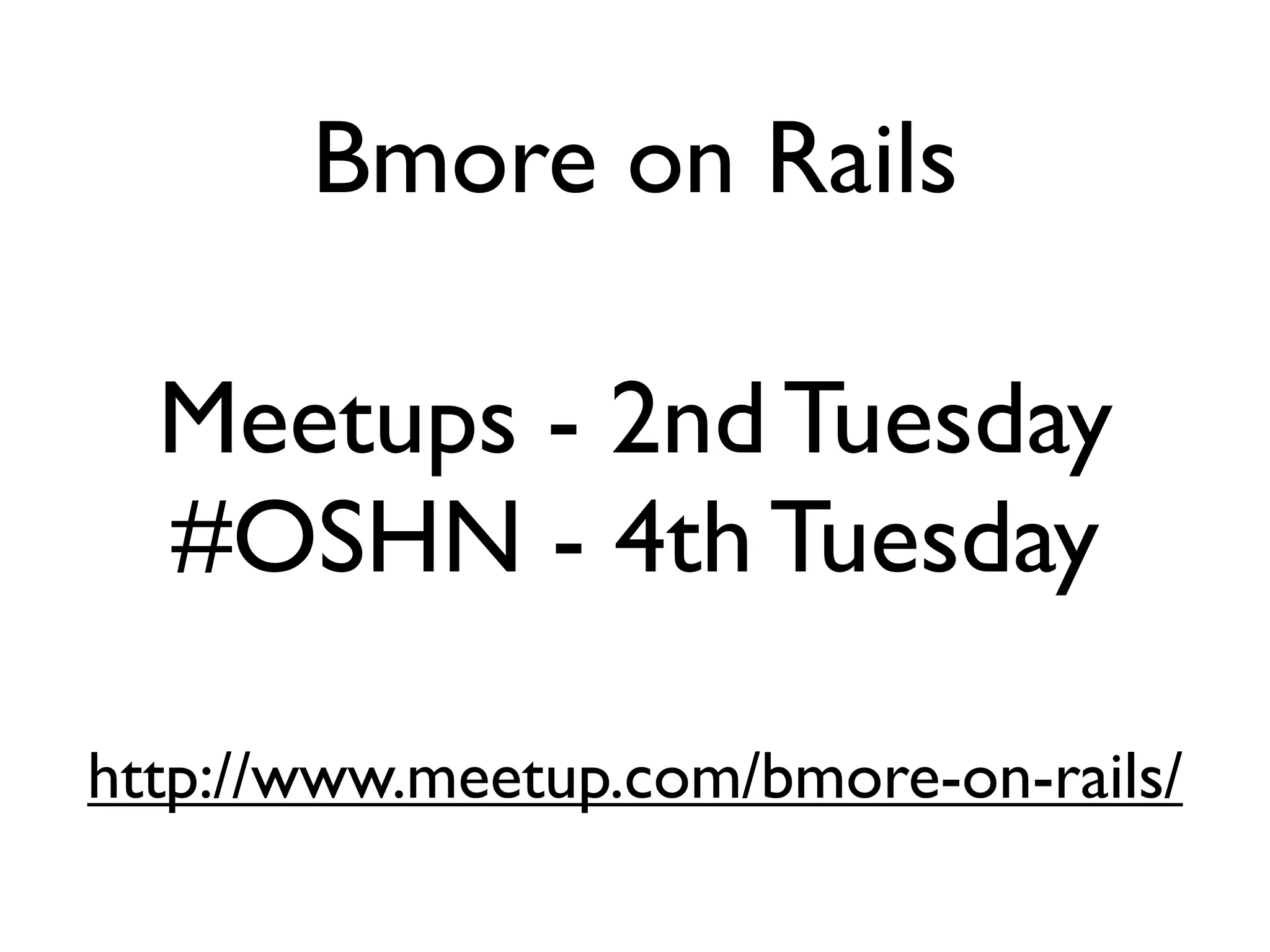 Bmore on Rails

Meetups - 2nd Tuesday
#OSHN - 4th Tuesday

http://www.meetup.com/bmore-on-rails/